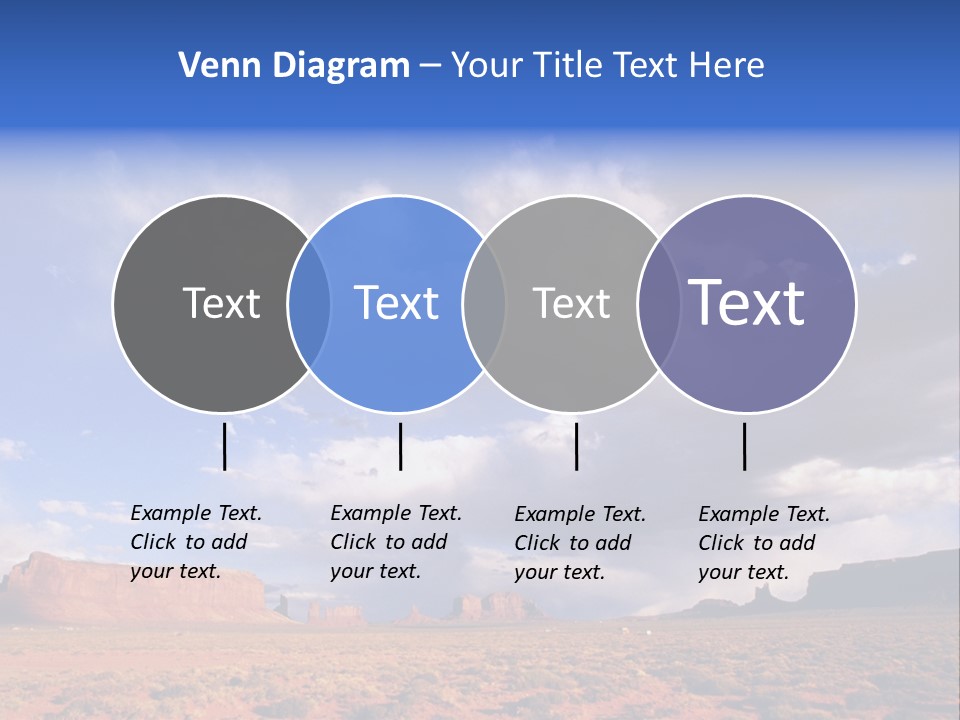 Venn Diagram – Your Title Text Here

Text

Text

Text

Text

Example Text. Click to add your text.

Example Text. Click to add your text.

Example Text. Click to add your text.

Example Text. Click to add your text.